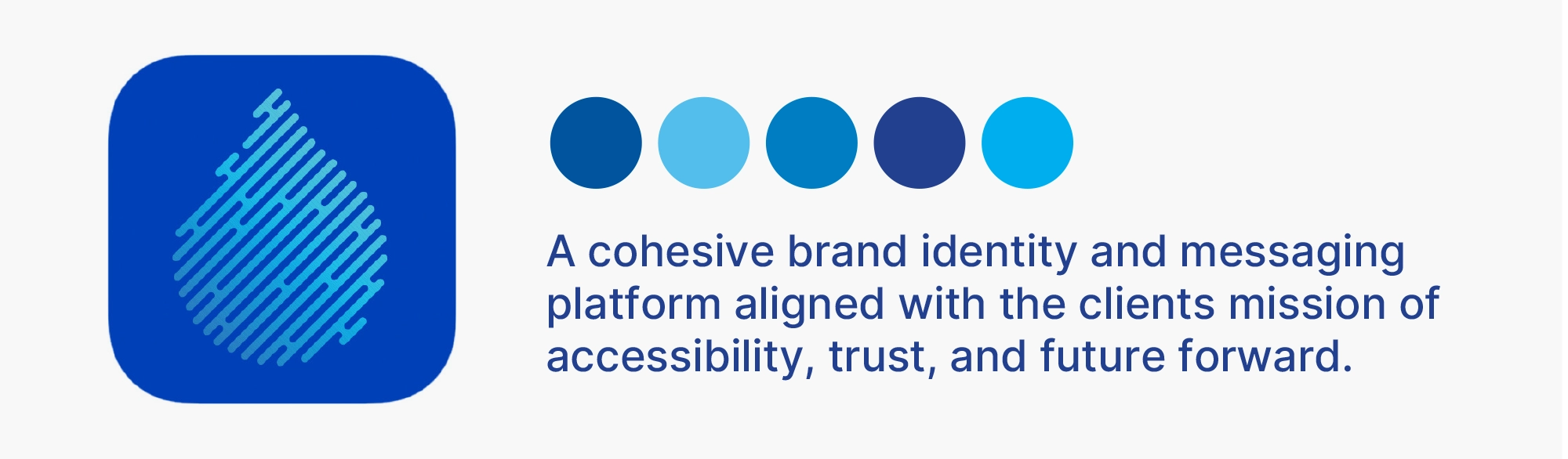 A cohesive brand identity and messaging platform aligned with the clients mission of accessibility, trust, and future forward.